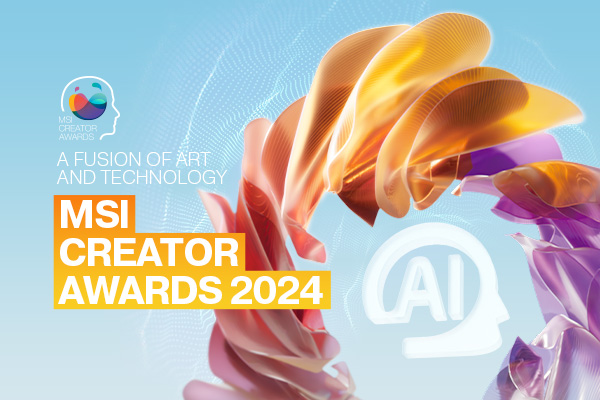 MSI CREATOR AWARDS

A FUSION OF ART AND TECHNOLOGY

MSI CREATOR AWARDS 2024

AI